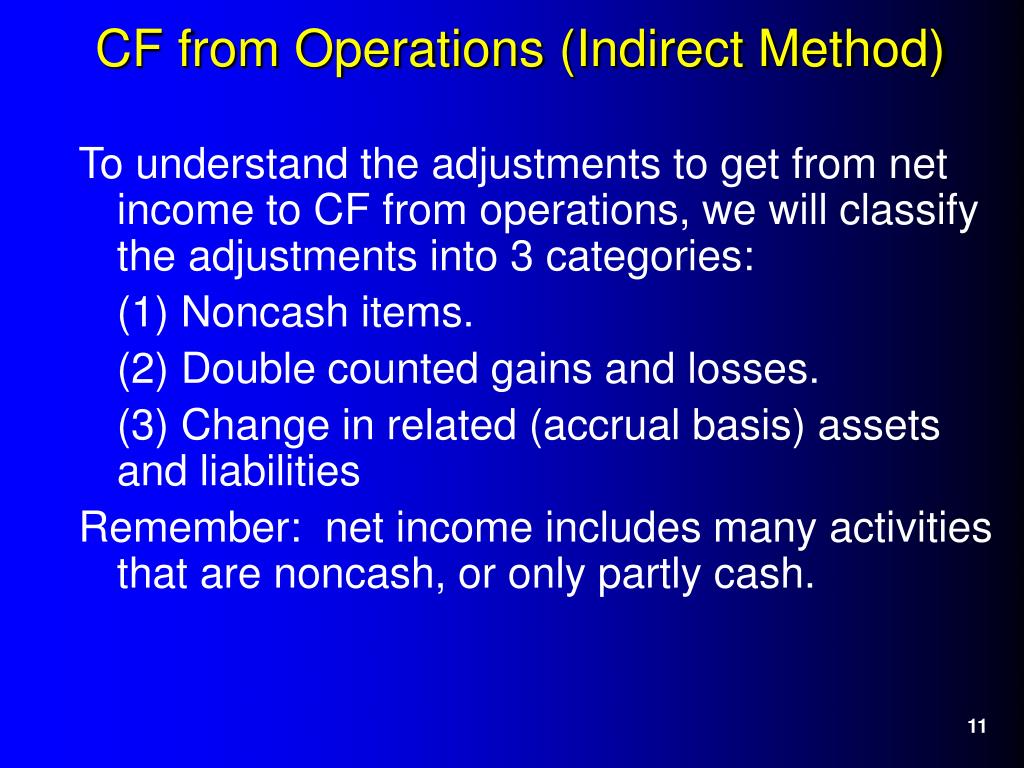 CF from Operations (Indirect Method)

To understand the adjustments to get from net income to CF from operations, we will classify the adjustments into 3 categories:

(1) Noncash items.

(2) Double counted gains and losses.

(3) Change in related (accrual basis) assets and liabilities

Remember:  net income includes many activities that are noncash, or only partly cash.

11